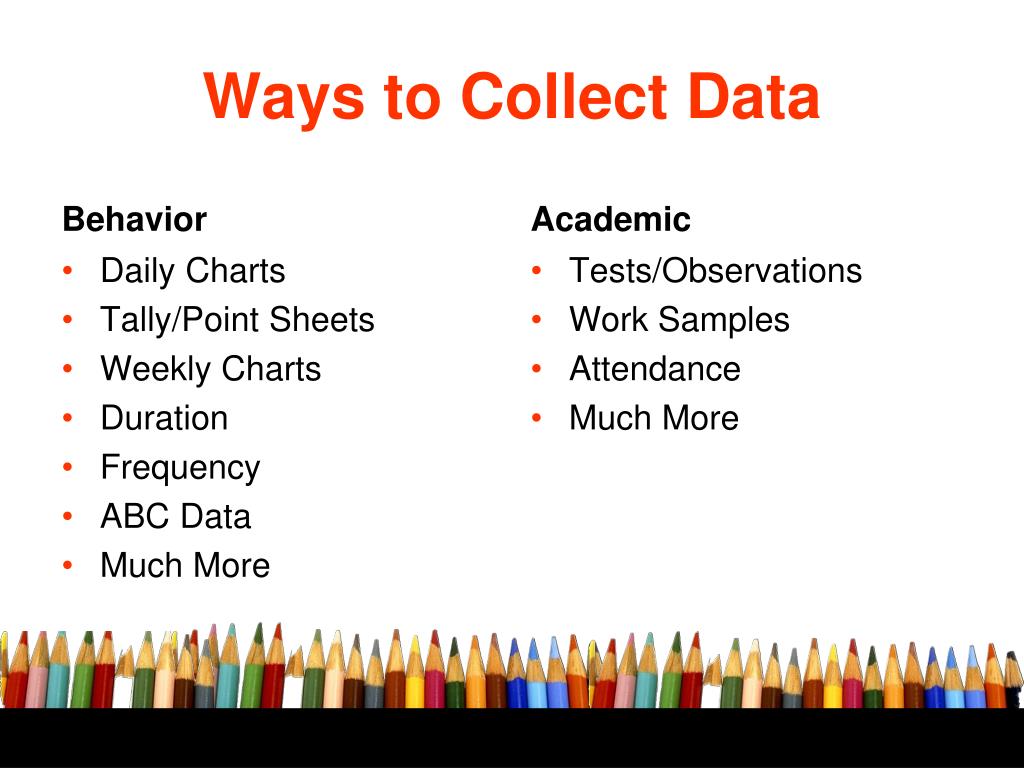 Ways to Collect Data

Behavior
• Daily Charts
• Tally/Point Sheets
• Weekly Charts
• Duration
• Frequency
• ABC Data
• Much More

Academic
• Tests/Observations
• Work Samples
• Attendance
• Much More